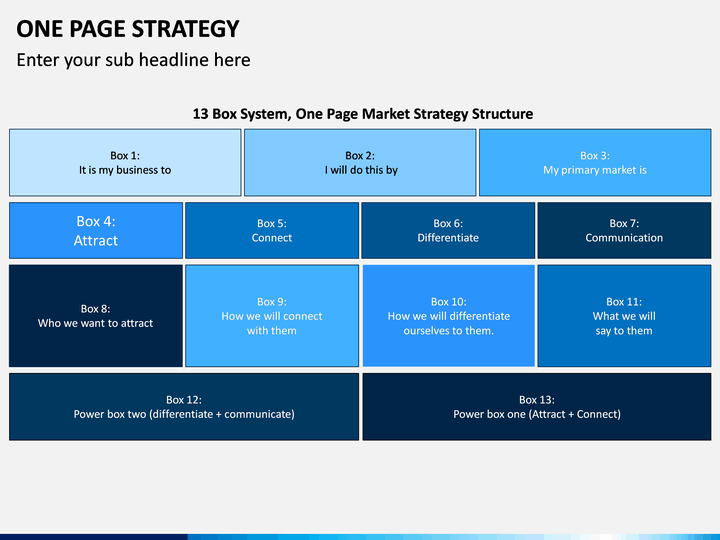 ONE PAGE STRATEGY
Enter your sub headline here

13 Box System, One Page Market Strategy Structure

Box 1:
It is my business to

Box 2:
I will do this by

Box 3:
My primary market is

Box 4:
Attract

Box 5:
Connect

Box 6:
Differentiate

Box 7:
Communication

Box 8:
Who we want to attract

Box 9:
How we will connect with them

Box 10:
How we will differentiate ourselves to them.

Box 11:
What we will say to them

Box 12:
Power box two (differentiate + communicate)

Box 13:
Power box one (Attract + Connect)